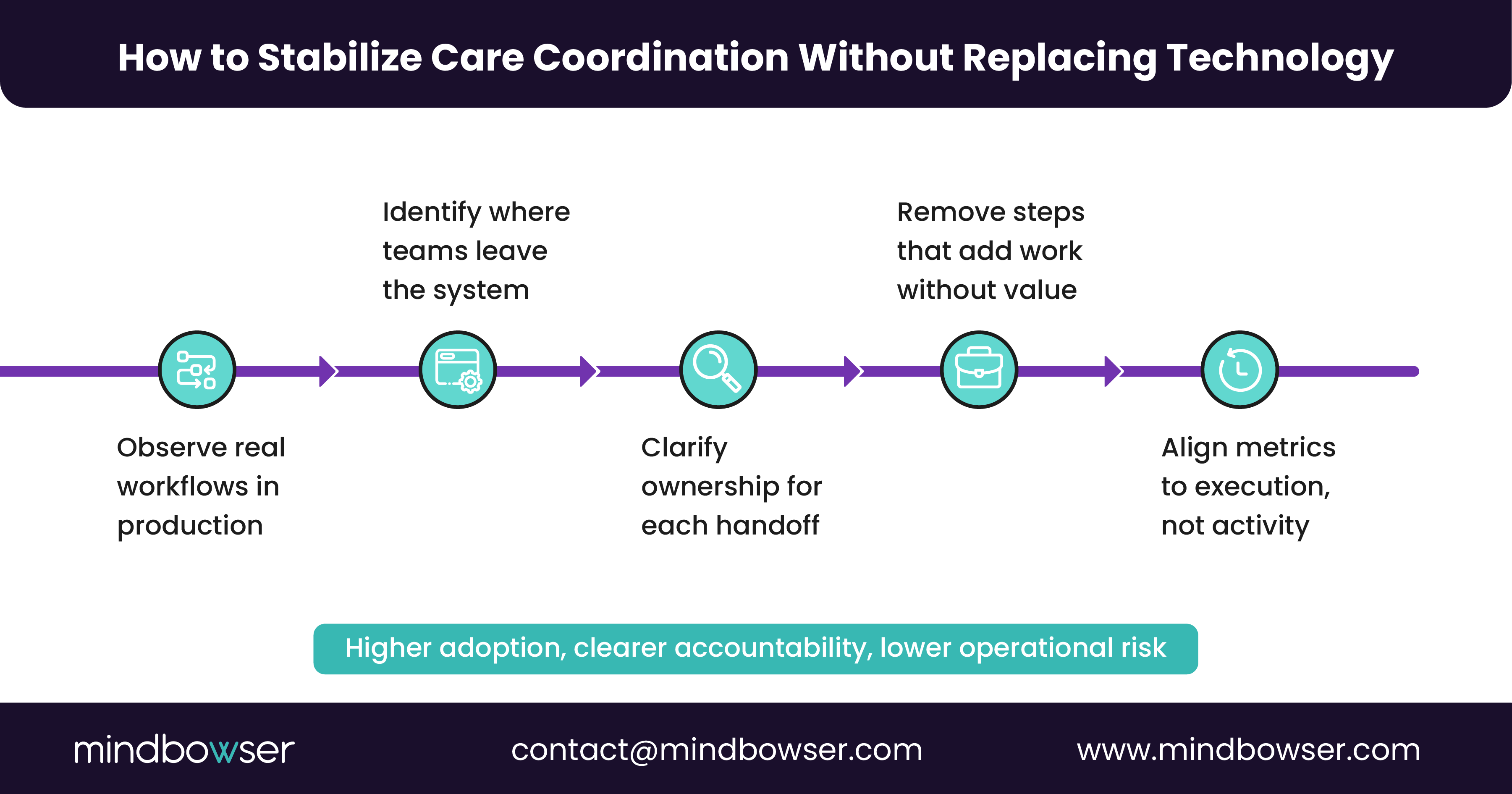 How to Stabilize Care Coordination Without Replacing Technology

Observe real workflows in production

Identify where teams leave the system

Clarify ownership for each handoff

Remove steps that add work without value

Align metrics to execution, not activity

Higher adoption, clearer accountability, lower operational risk

mindbowser

contact@mindbowser.com

www.mindbowser.com